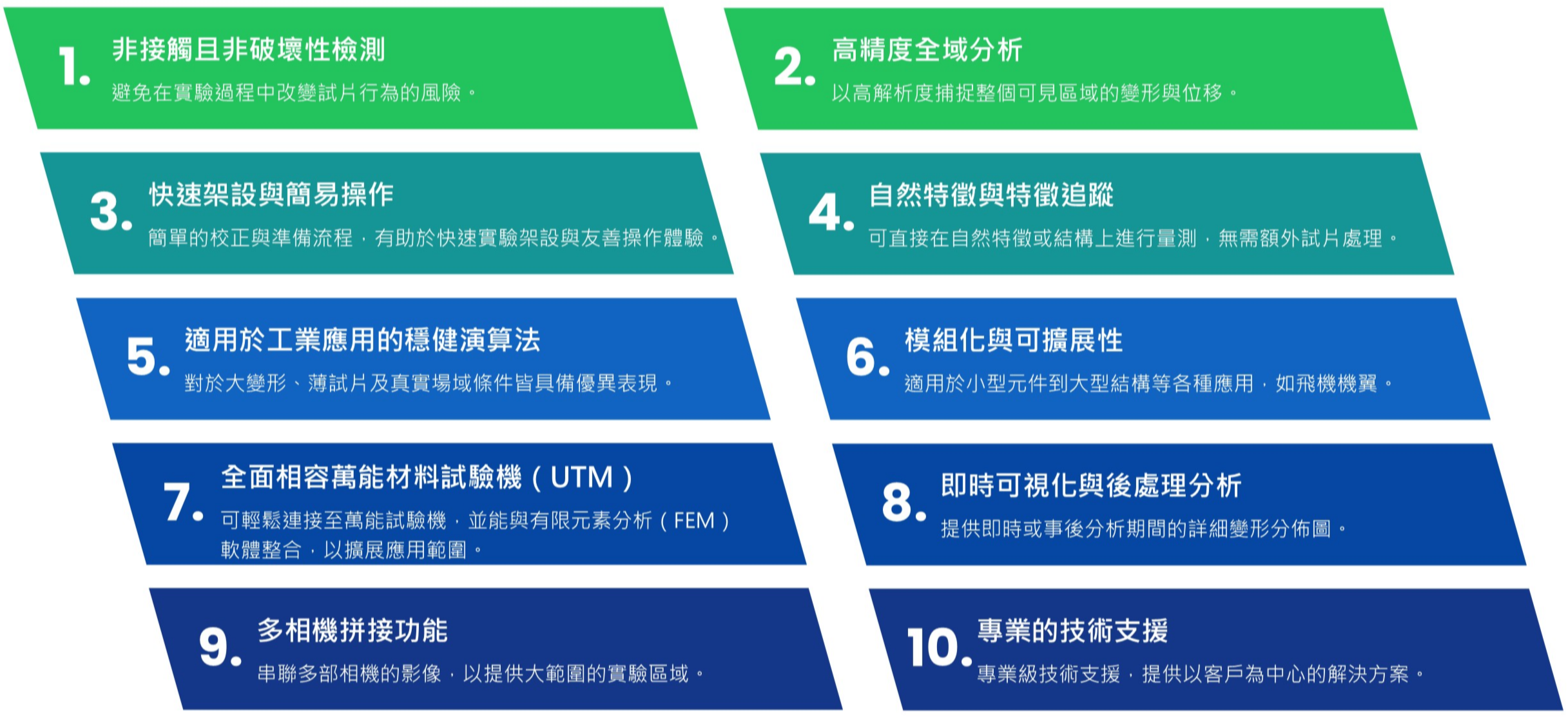 1. 非接觸且非破壞性檢測
避免在實驗過程中改變試片行為的風險。

2. 高精度全域分析
以高解析度捕捉整個可見區域的變形與位移。

3. 快速架設與簡易操作
簡單的校正與準備流程，有助於快速實驗架設與友善操作體驗。

4. 自然特徵與特徵追蹤
可直接在自然特徵或結構上進行量測，無需額外試片處理。

5. 適用於工業應用的穩健演算法
對於大變形、薄試片及真實場域條件皆具備優異表現。

6. 模組化與可擴展性
適用於小型元件到大型結構等各種應用，如飛機機翼。

7. 全面相容萬能材料試驗機（UTM）
可輕鬆連接至萬能試驗機，並能與有限元素分析（FEM）軟體整合，以擴展應用範圍。

8. 即時可視化與後處理分析
提供即時或事後分析期間的詳細變形分佈圖。

9. 多相機拼接功能
串聯多部相機的影像，以提供大範圍的實驗區域。

10. 專業的技術支援
專業級技術支援，提供以客戶為中心的解決方案。